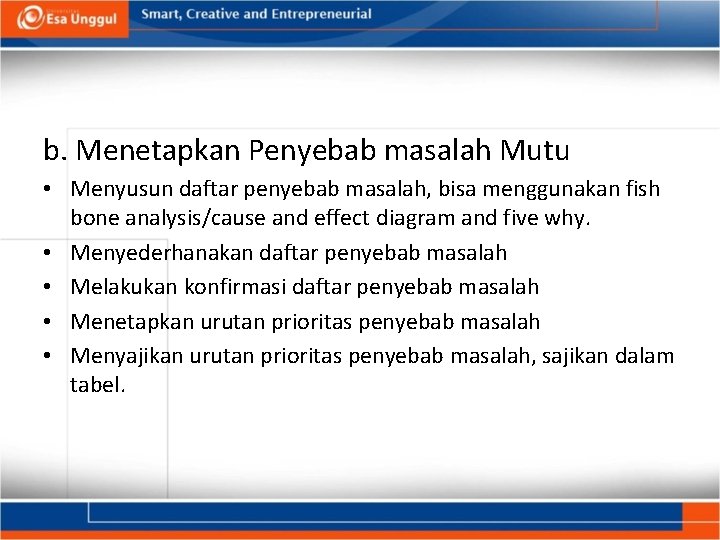 Esa Unggul

Smart, Creative and Entrepreneurial

b. Menetapkan Penyebab masalah Mutu

• Menyusun daftar penyebab masalah, bisa menggunakan fish bone analysis/cause and effect diagram and five why.
• Menyederhanakan daftar penyebab masalah
• Melakukan konfirmasi daftar penyebab masalah
• Menetapkan urutan prioritas penyebab masalah
• Menyajikan urutan prioritas penyebab masalah, sajikan dalam tabel.